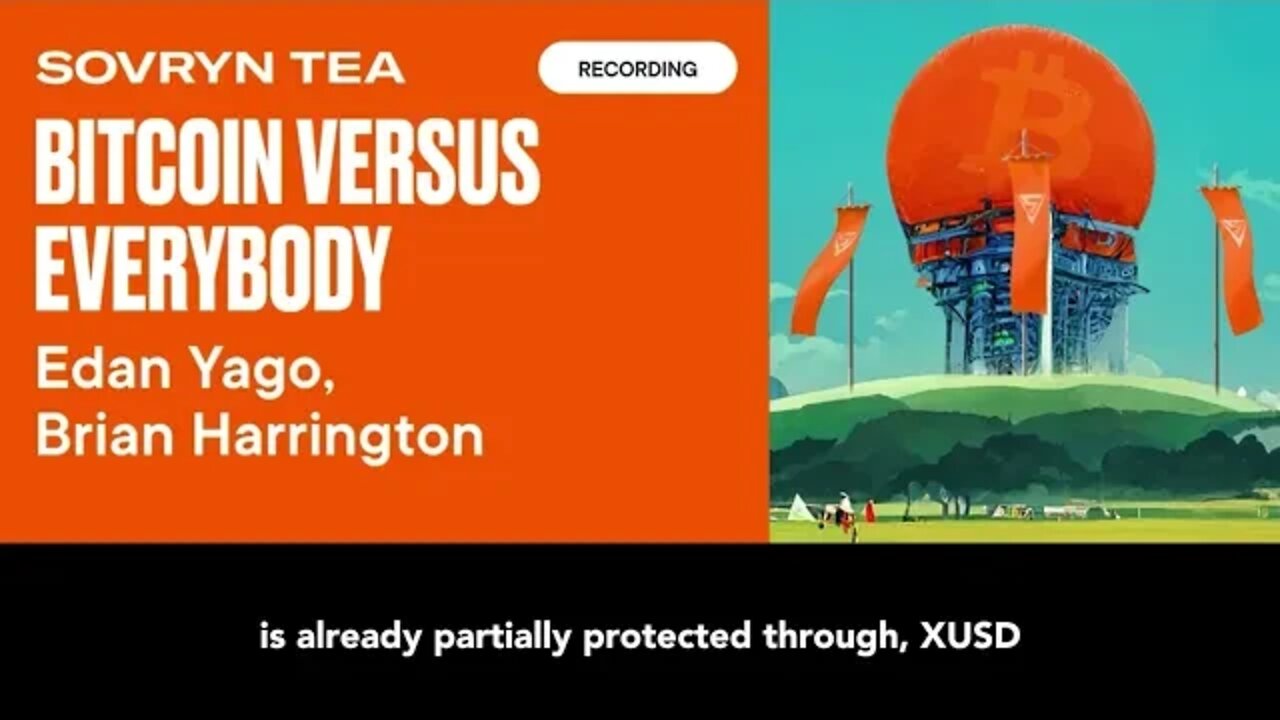 SOVRYN TEA

RECORDING

BITCOIN VERSUS EVERYBODY

Edan Yago, Brian Harrington

is already partially protected through, XUSD